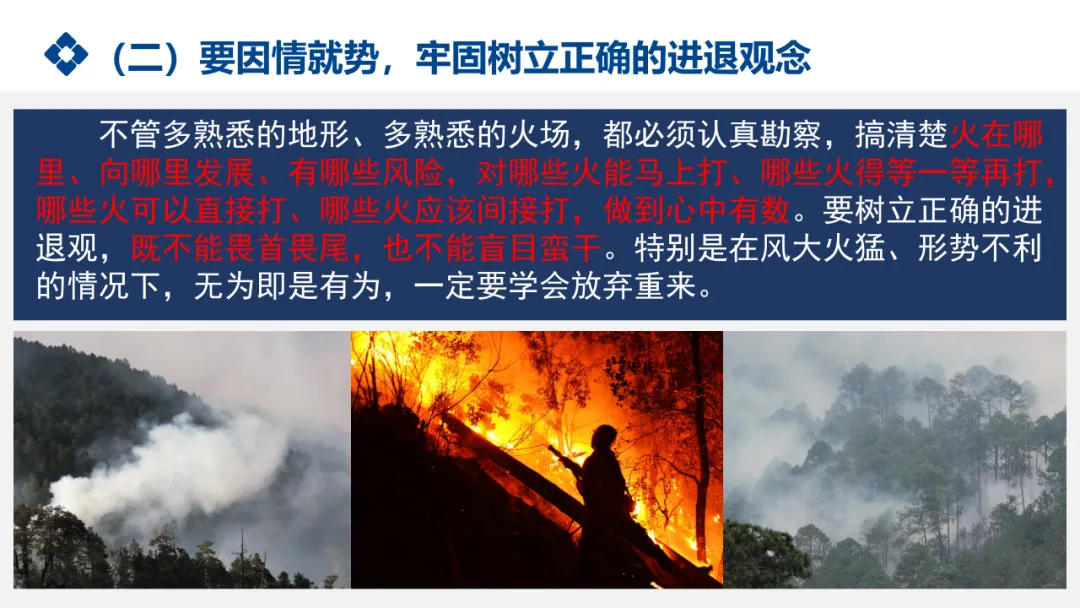 （二）要因情就势，牢固树立正确的进退观念

不管多熟悉的地形、多熟悉的火场，都必须认真勘察，搞清楚火在哪里、向哪里发展、有哪些风险，对哪些火能马上打、哪些火得等一等再打，哪些火可以直接打、哪些火应该间接打，做到心中有数。要树立正确的进退观，既不能畏首畏尾，也不能盲目蛮干。特别是在风大火猛、形势不利的情况下，无为即是有为，一定要学会放弃重来。